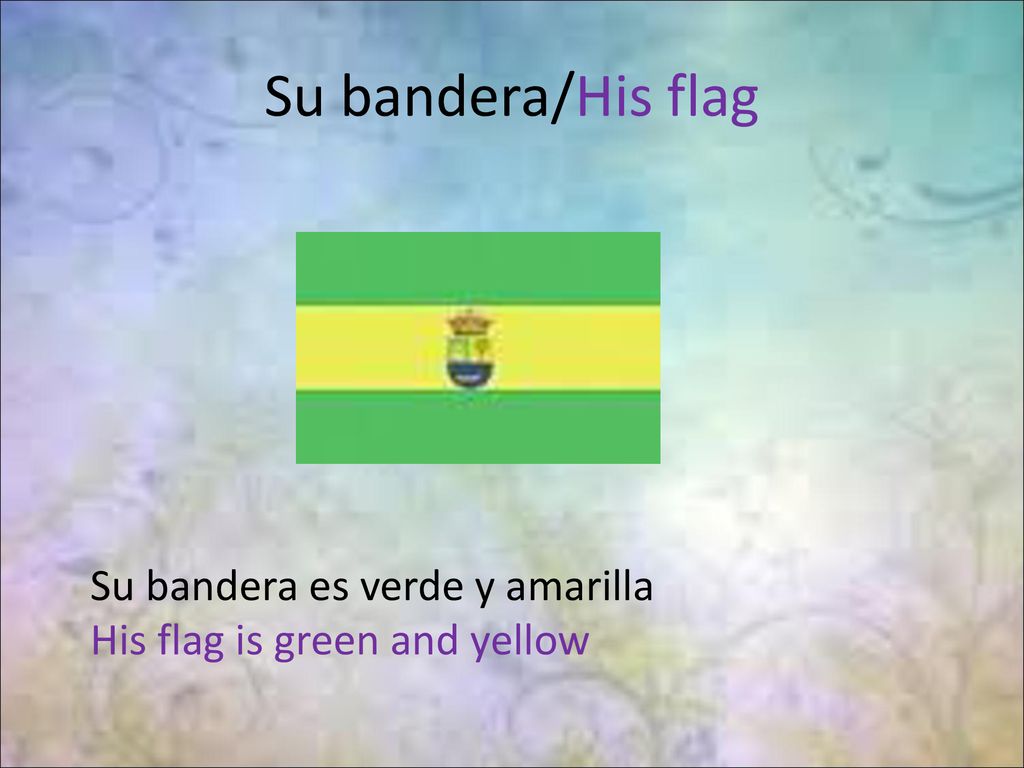 Su bandera/His flag

Su bandera es verde y amarilla
His flag is green and yellow